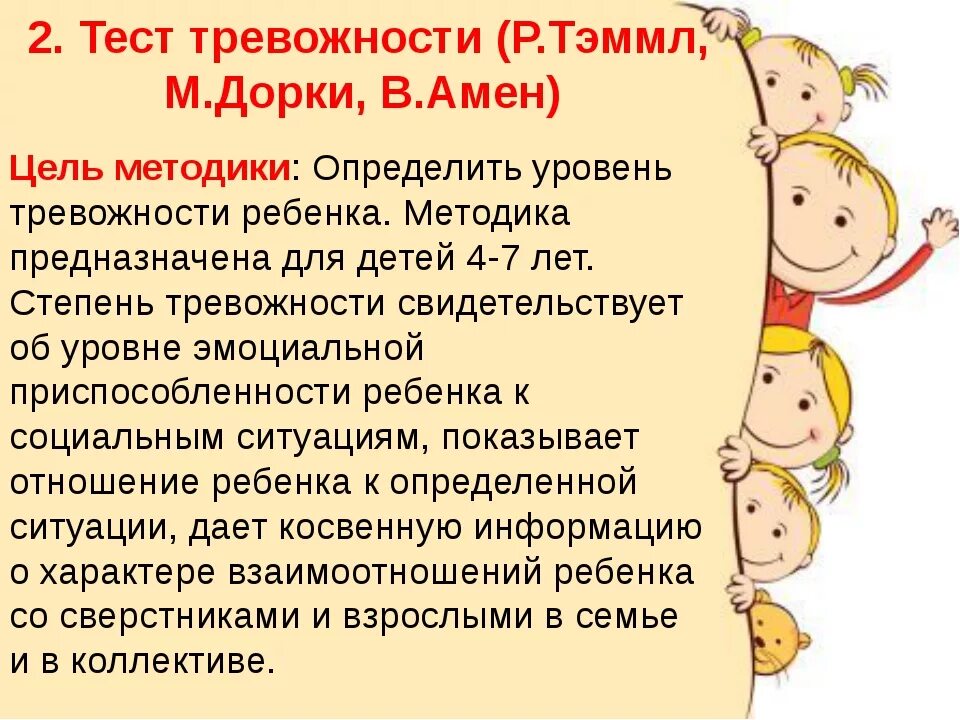 2. Тест тревожности (Р.Тэммл, М.Дорки, В.Амен)

Цель методики: Определить уровень тревожности ребенка. Методика предназначена для детей 4-7 лет. Степень тревожности свидетельствует об уровне эмоциальной приспособленности ребенка к социальным ситуациям, показывает отношение ребенка к определенной ситуации, дает косвенную информацию о характере взаимоотношений ребенка со сверстниками и взрослыми в семье и в коллективе.